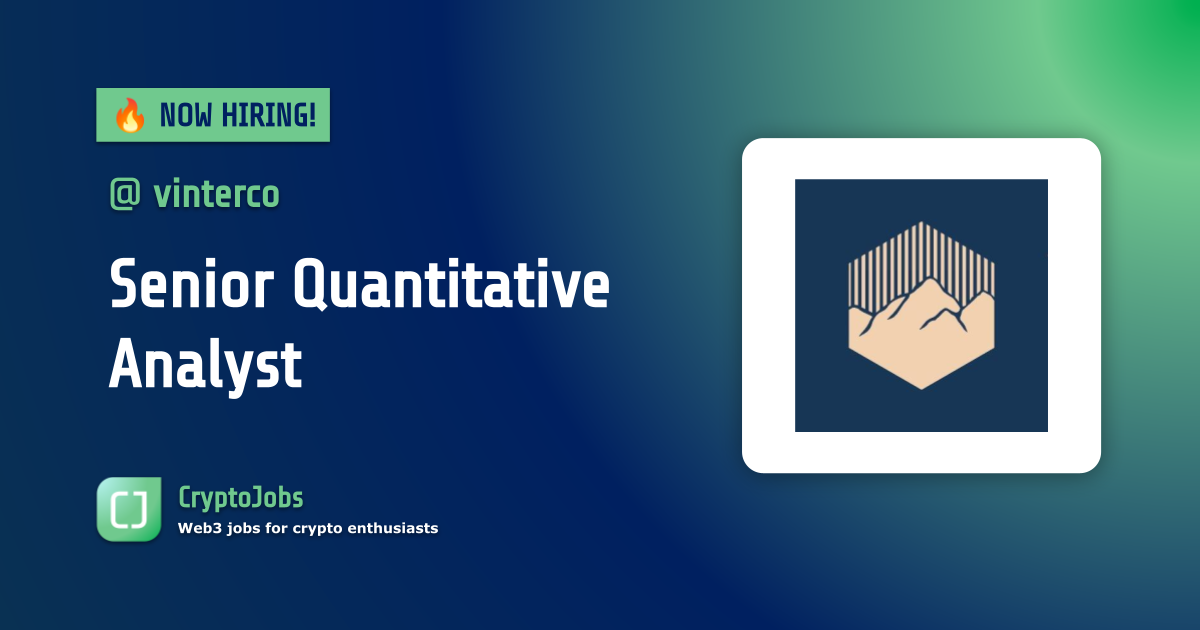 🔥 NOW HIRING!

@ vinterco

Senior Quantitative Analyst

CJ

CryptoJobs

Web3 jobs for crypto enthusiasts